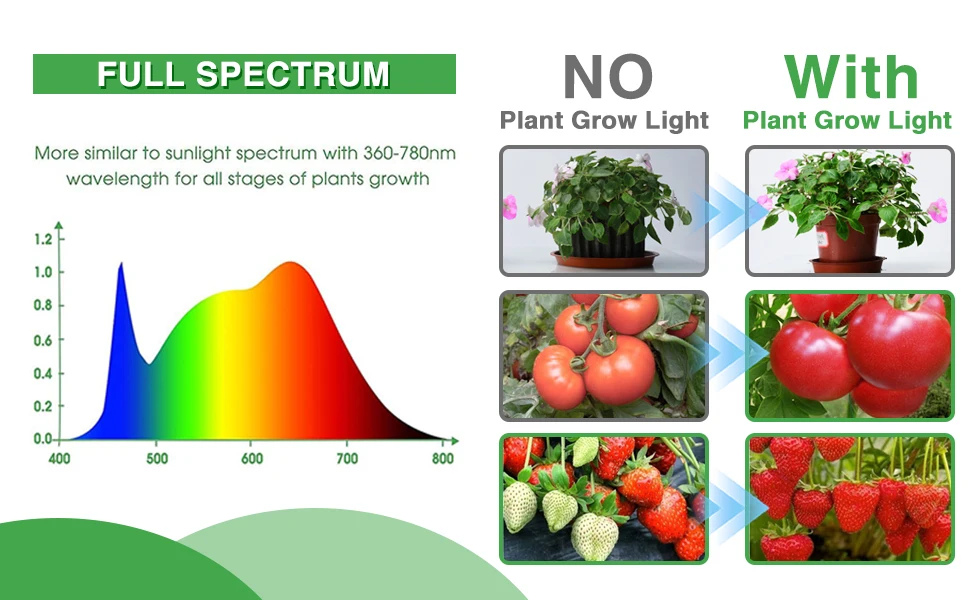 FULL SPECTRUM

More similar to sunlight spectrum with 360-780nm wavelength for all stages of plants growth

1.2
1.0
0.8
0.6
0.4
0.2
0.0
400
500
600
700
800

NO
Plant Grow Light

With
Plant Grow Light